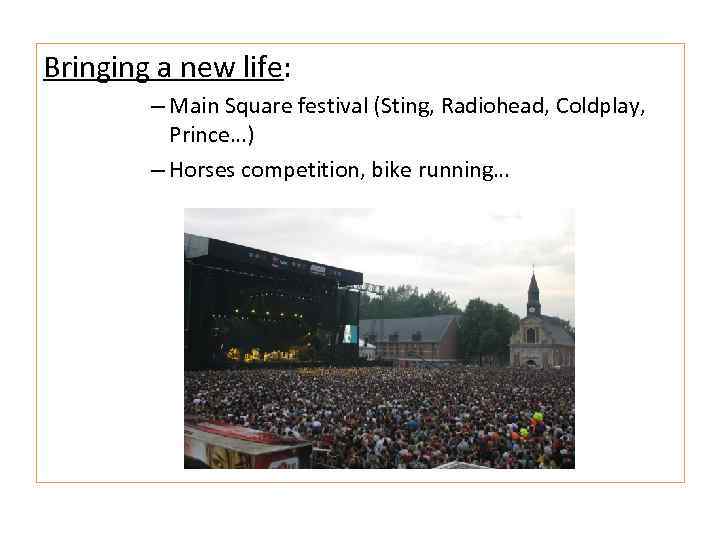 Bringing a new life:

– Main Square festival (Sting, Radiohead, Coldplay, Prince...)

– Horses competition, bike running...